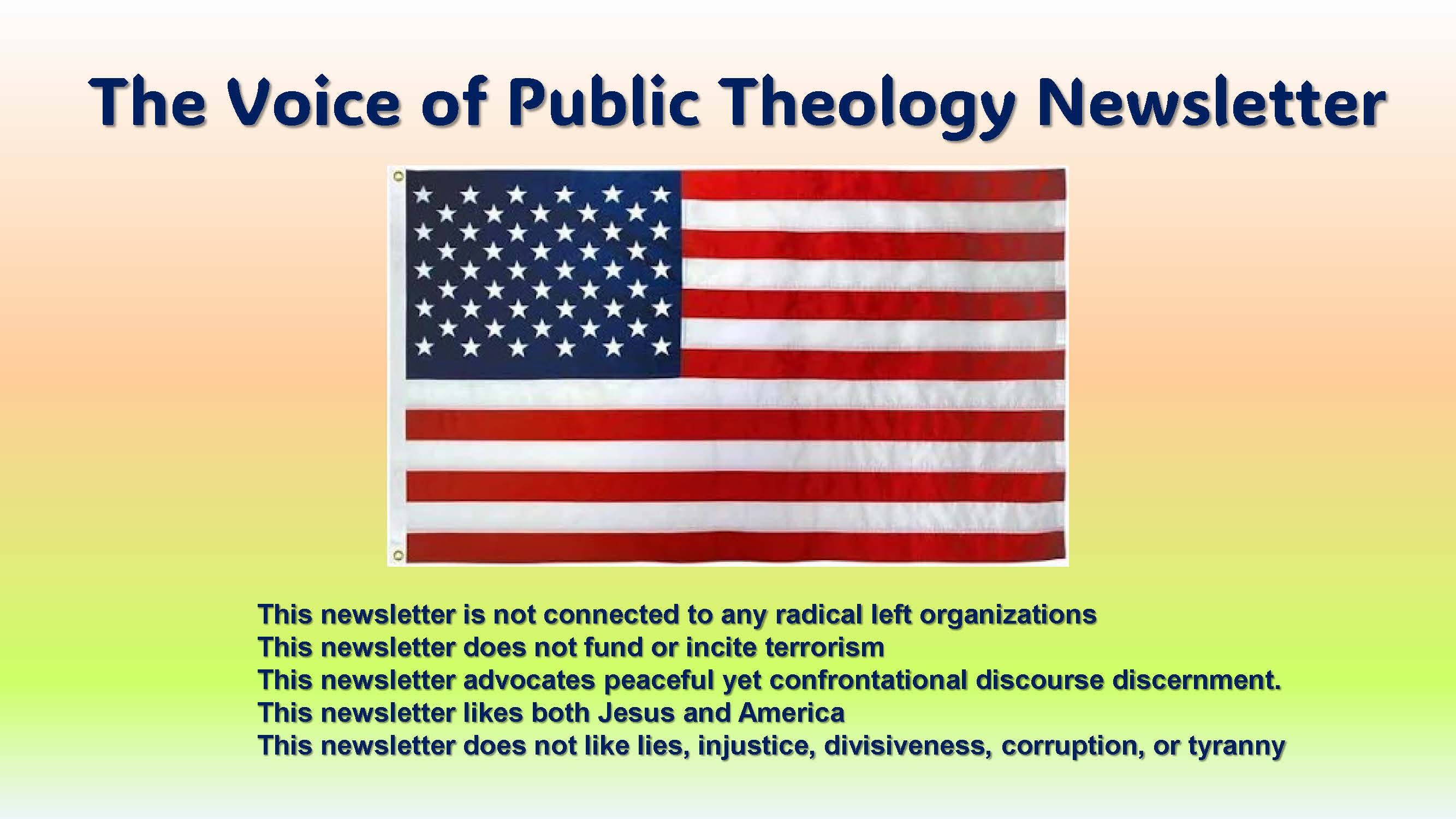 The Voice of Public Theology Newsletter

This newsletter is not connected to any radical left organizations
This newsletter does not fund or incite terrorism
This newsletter advocates peaceful yet confrontational discourse discernment.
This newsletter likes both Jesus and America
This newsletter does not like lies, injustice, divisiveness, corruption, or tyranny